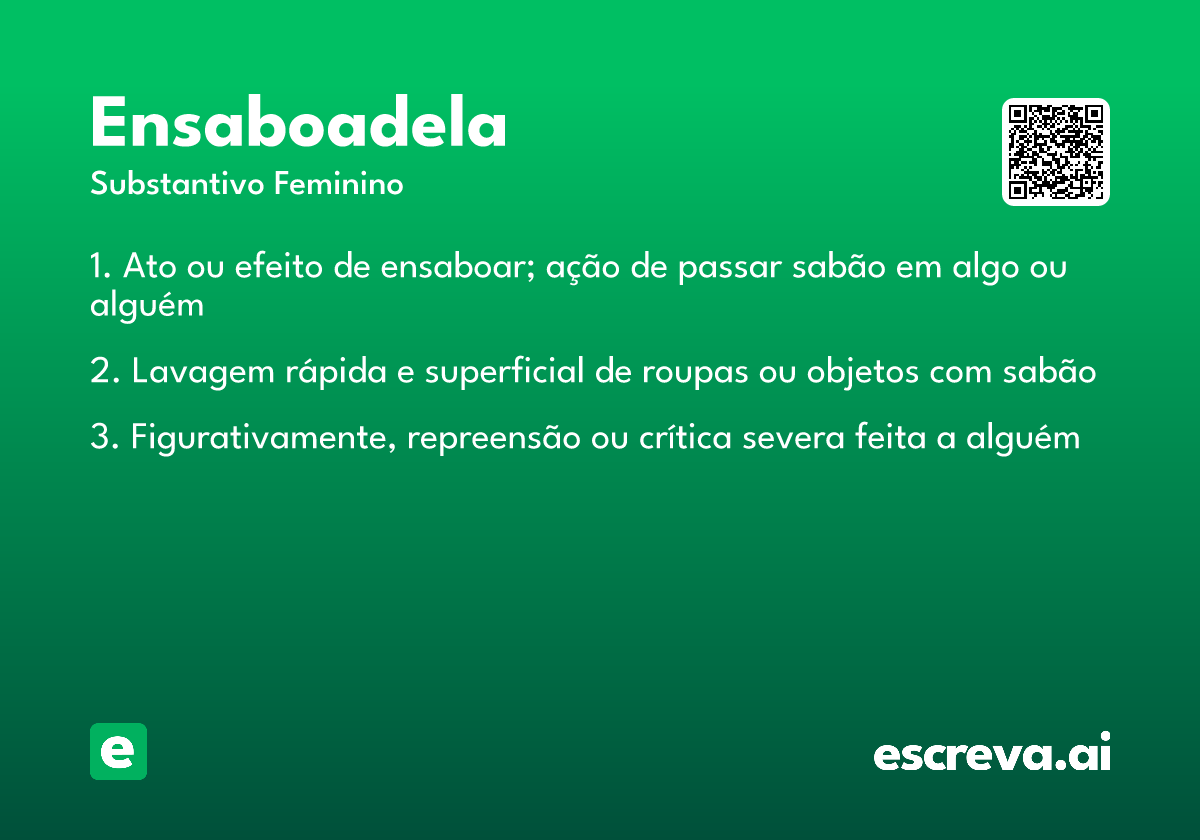 Ensaboadela

Substantivo Feminino

1. Ato ou efeito de ensaboar; ação de passar sabão em algo ou alguém

2. Lavagem rápida e superficial de roupas ou objetos com sabão

3. Figurativamente, repreensão ou crítica severa feita a alguém

e

escreva.ai